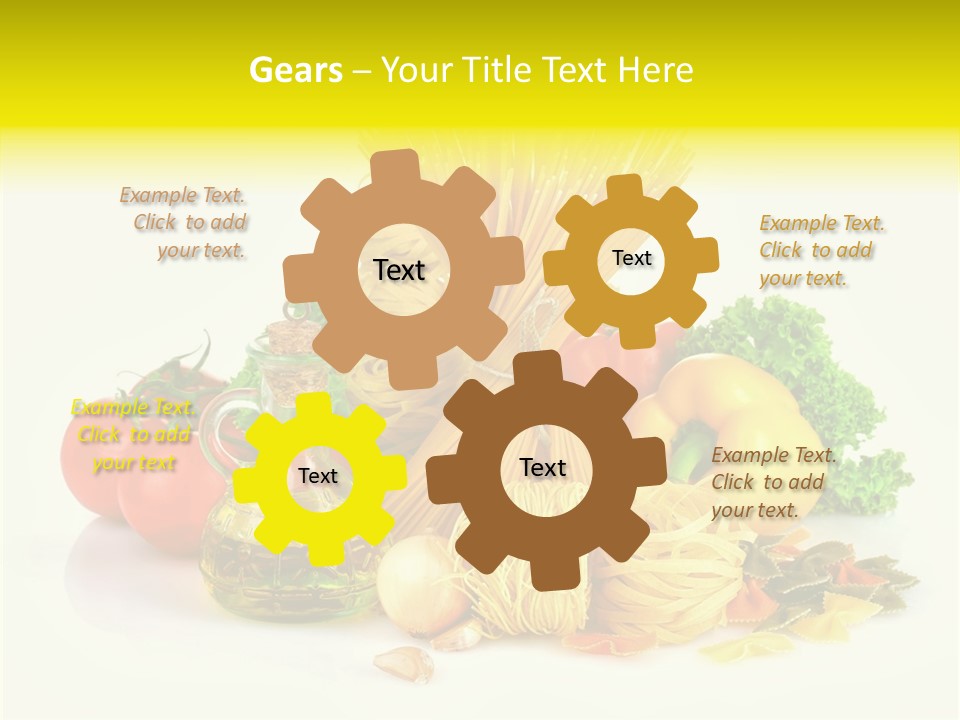 Gears – Your Title Text Here

Example Text. Click to add your text.

Text

Text

Example Text. Click to add your text.

Example Text. Click to add your text

Text

Text

Example Text. Click to add your text.